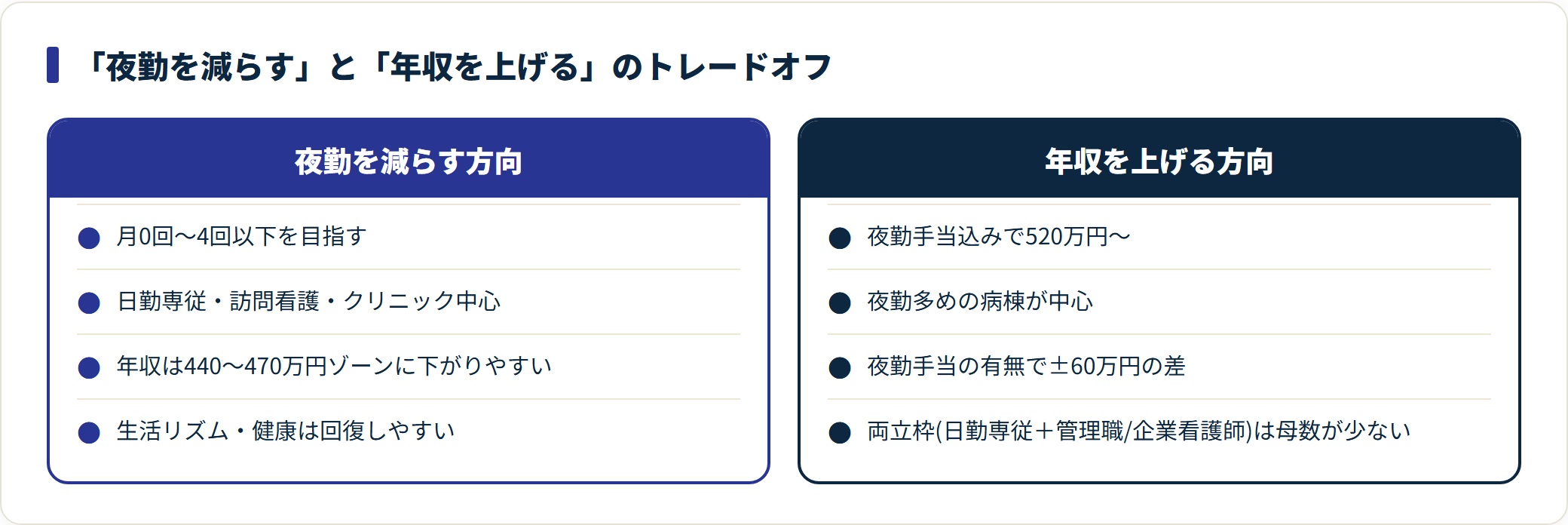 「夜勤を減らす」と「年収を上げる」のトレードオフ

夜勤を減らす方向

月0回〜4回以下を目指す

日勤専従・訪問看護・クリニック中心

年収は440〜470万円ゾーンに下がりやすい

生活リズム・健康は回復しやすい

年収を上げる方向

夜勤手当込みで520万円〜

夜勤多めの病棟が中心

夜勤手当の有無で±60万円の差

両立枠(日勤専従＋管理職/企業看護師)は母数が少ない